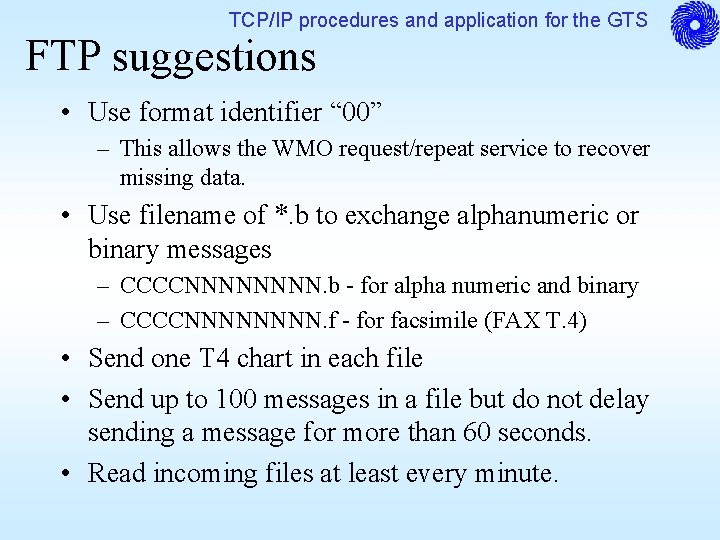 TCP/IP procedures and application for the GTS

FTP suggestions

• Use format identifier “00”
– This allows the WMO request/repeat service to recover missing data.
• Use filename of *.b to exchange alphanumeric or binary messages
– CCCCNNNNNNNN.b - for alpha numeric and binary
– CCCCNNNNNNNN.f - for facsimile (FAX T.4)
• Send one T4 chart in each file
• Send up to 100 messages in a file but do not delay sending a message for more than 60 seconds.
• Read incoming files at least every minute.